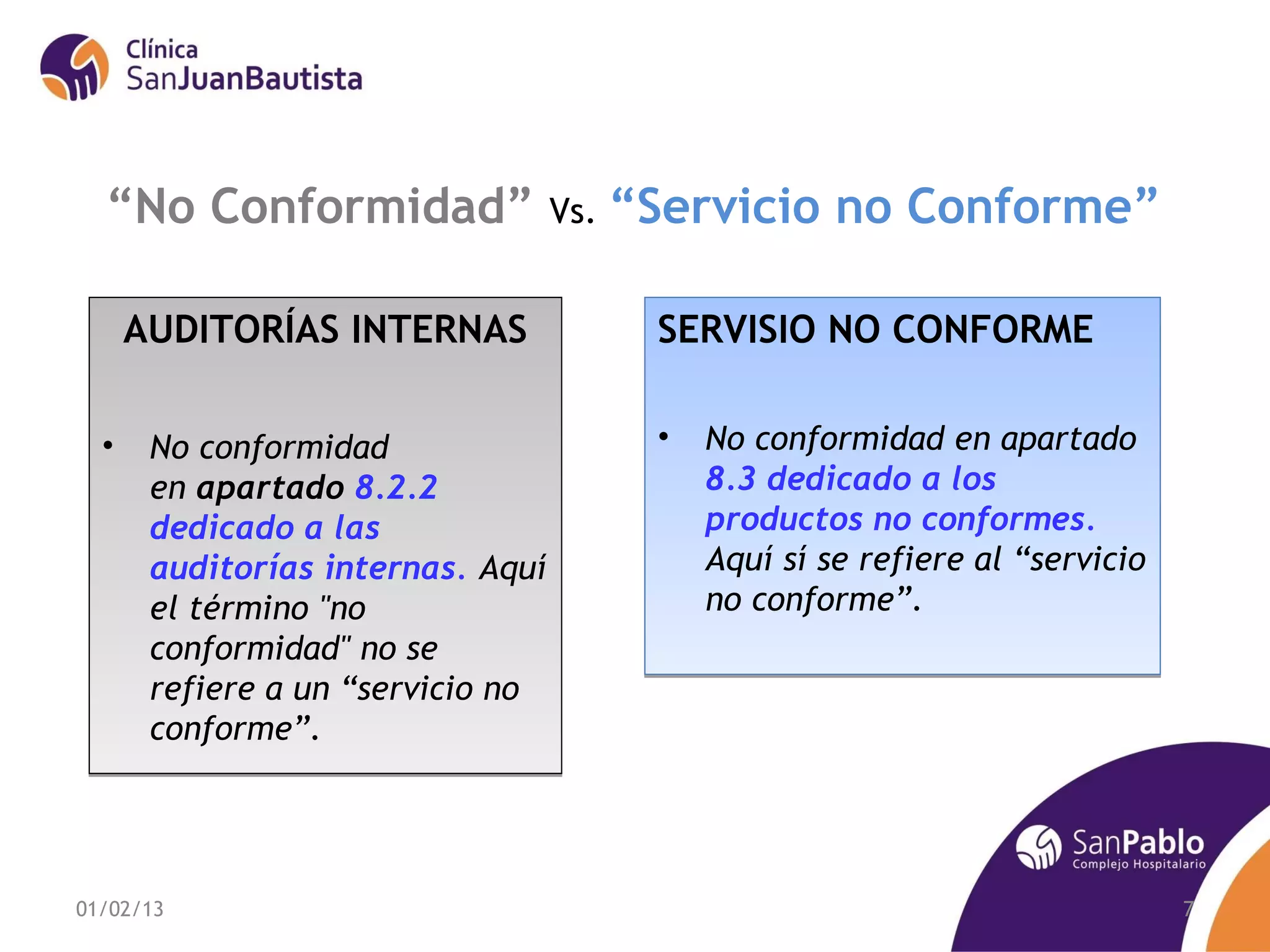 Clínica
SanJuanBautista

“No Conformidad” Vs. “Servicio no Conforme”

AUDITORÍAS INTERNAS

• No conformidad en apartado 8.2.2 dedicado a las auditorías internas. Aquí el término "no conformidad" no se refiere a un “servicio no conforme”.

SERVISIO NO CONFORME

• No conformidad en apartado 8.3 dedicado a los productos no conformes. Aquí sí se refiere al “servicio no conforme”.

SanPablo
Complejo Hospitalario

01/02/13

7